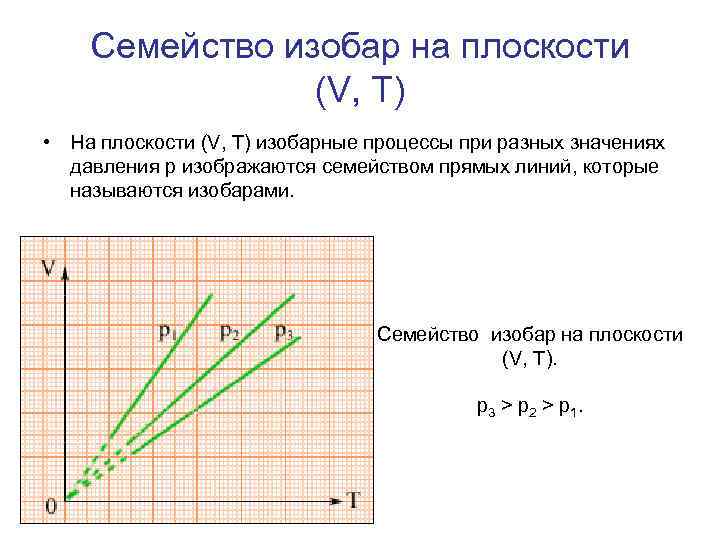 Семейство изобар на плоскости (V, T)

• На плоскости (V, T) изобарные процессы при разных значениях давления p изображаются семейством прямых линий, которые называются изобарами.

V

$p_1$ $p_2$ $p_3$

0

T

Семейство изобар на плоскости (V, T).

$p_3 > p_2 > p_1$.